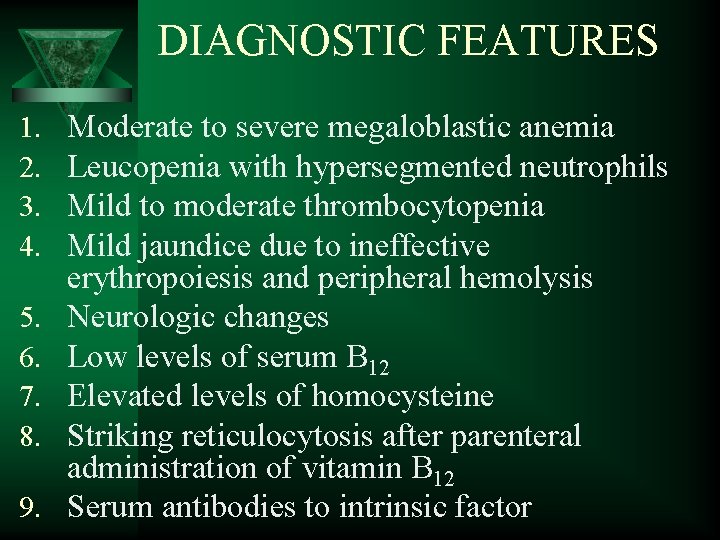 DIAGNOSTIC FEATURES

1. Moderate to severe megaloblastic anemia
2. Leucopenia with hypersegmented neutrophils
3. Mild to moderate thrombocytopenia
4. Mild jaundice due to ineffective erythropoiesis and peripheral hemolysis
5. Neurologic changes
6. Low levels of serum $B_{12}$
7. Elevated levels of homocysteine
8. Striking reticulocytosis after parenteral administration of vitamin $B_{12}$
9. Serum antibodies to intrinsic factor